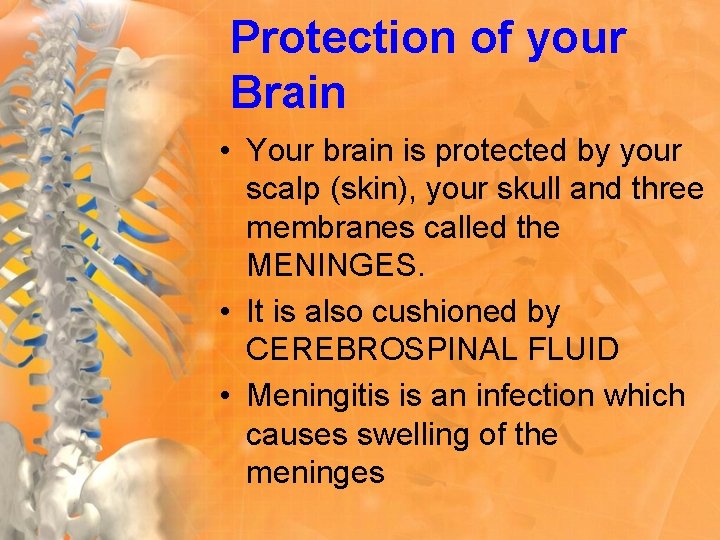 Protection of your Brain

• Your brain is protected by your scalp (skin), your skull and three membranes called the MENINGES.
• It is also cushioned by CEREBROSPINAL FLUID
• Meningitis is an infection which causes swelling of the meninges